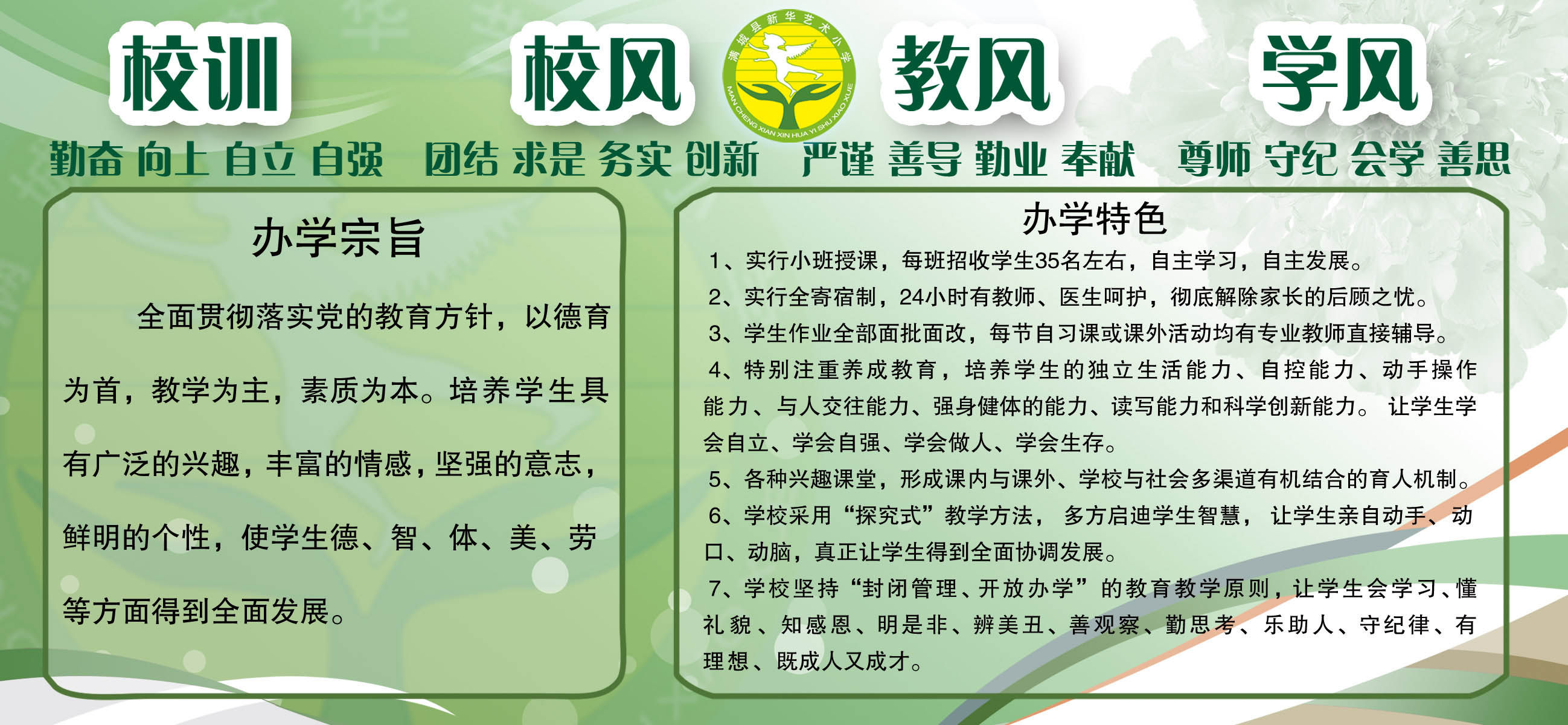 校训

校风

满城县新华艺术小学
MAN CHENG XIAN XIN HUA YI SHU XIAO XUE

教风

学风

勤奋 向上 自立 自强

团结 求是 务实 创新

严谨 善导 勤业 奉献

尊师 守纪 会学 善思

办学宗旨

全面贯彻落实党的教育方针，以德育为首，教学为主，素质为本。培养学生具有广泛的兴趣，丰富的情感，坚强的意志，鲜明的个性，使学生德、智、体、美、劳等方面得到全面发展。

办学特色

1、实行小班授课，每班招收学生35名左右，自主学习，自主发展。

2、实行全寄宿制，24小时有教师、医生呵护，彻底解除家长的后顾之忧。

3、学生作业全部面批面改，每节自习课或课外活动均有专业教师直接辅导。

4、特别注重养成教育，培养学生的独立生活能力、自控能力、动手操作能力、与人交往能力、强身健体的能力、读写能力和科学创新能力。 让学生学会自立、学会自强、学会做人、学会生存。

5、各种兴趣课堂，形成课内与课外、学校与社会多渠道有机结合的育人机制。

6、学校采用“探究式”教学方法， 多方启迪学生智慧， 让学生亲自动手、动口、动脑，真正让学生得到全面协调发展。

7、学校坚持“封闭管理、开放办学”的教育教学原则，让学生会学习、懂礼貌、知感恩、明是非、辨美丑、善观察、勤思考、乐助人、守纪律、有理想、既成人又成才。